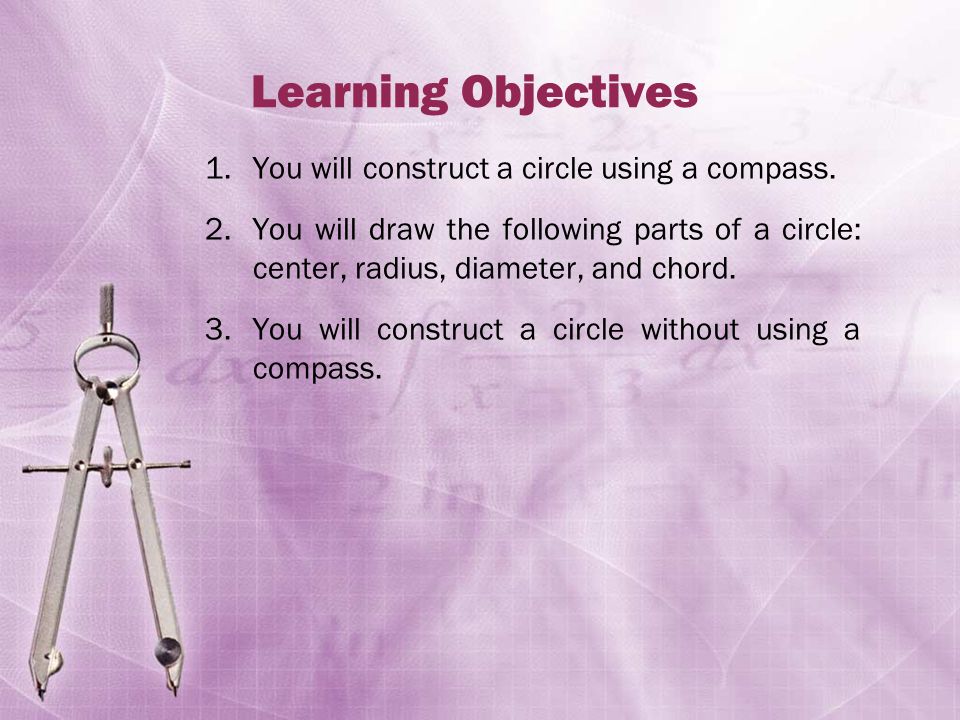 Learning Objectives

1. You will construct a circle using a compass.

2. You will draw the following parts of a circle: center, radius, diameter, and chord.

3. You will construct a circle without using a compass.